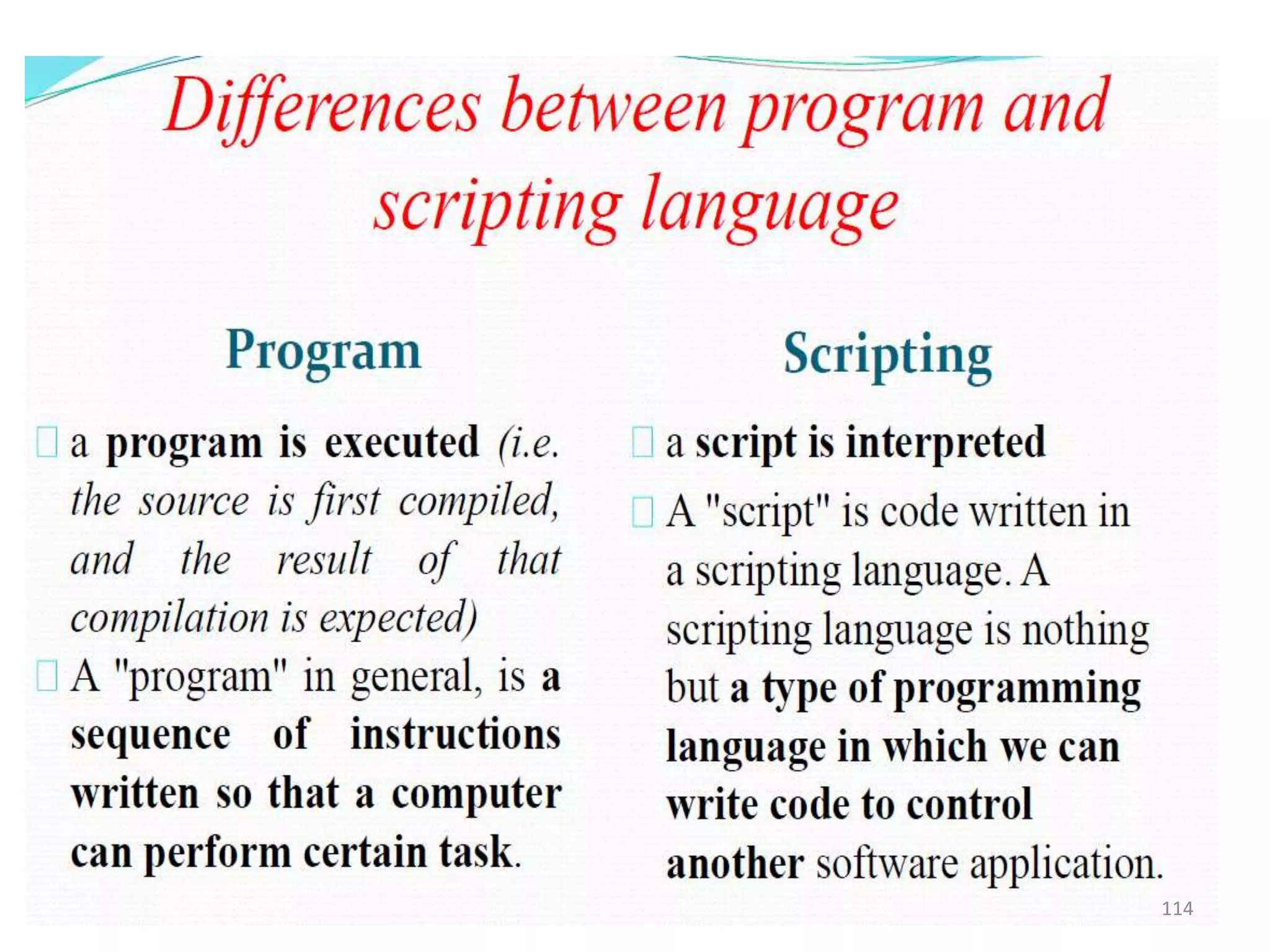 Differences between program and scripting language

Program

a program is executed (i.e. the source is first compiled, and the result of that compilation is expected)

A "program" in general, is a sequence of instructions written so that a computer can perform certain task.

Scripting

a script is interpreted

A "script" is code written in a scripting language. A scripting language is nothing but a type of programming language in which we can write code to control another software application.

114